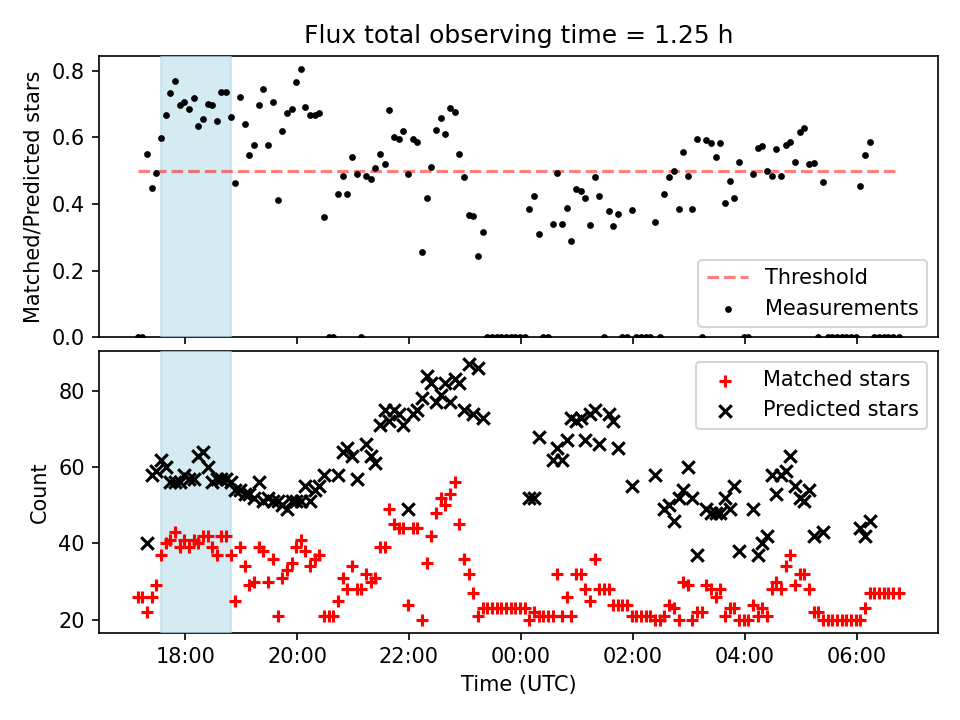 Flux total observing time = 1.25 h

Matched/Predicted stars

0.8
0.6
0.4
0.2
0.0

Threshold
Measurements

Count

80
60
40
20

Matched stars
Predicted stars

18:00
20:00
22:00
00:00
02:00
04:00
06:00

Time (UTC)